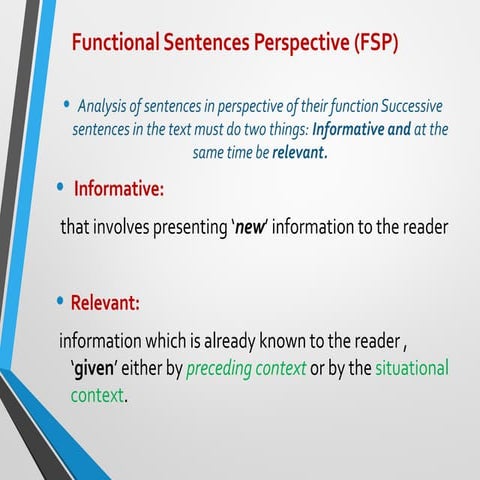 Functional Sentences Perspective (FSP)

• Analysis of sentences in perspective of their function Successive sentences in the text must do two things: Informative and at the same time be relevant.

• Informative:

that involves presenting 'new' information to the reader

• Relevant:

information which is already known to the reader , 'given' either by preceding context or by the situational context.